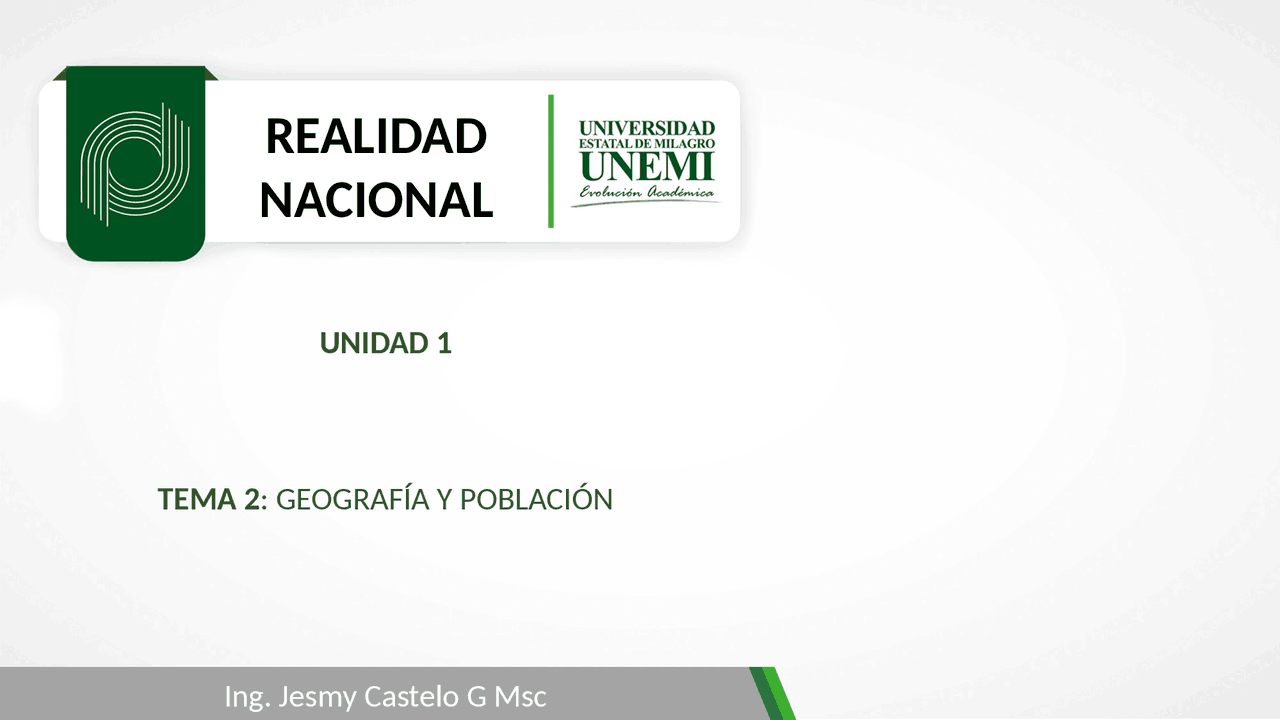 REALIDAD NACIONAL

UNIVERSIDAD ESTATAL DE MILAGRO
UNEMI
Evolución Académica

UNIDAD 1

TEMA 2: GEOGRAFÍA Y POBLACIÓN

Ing. Jesmy Castelo G Msc